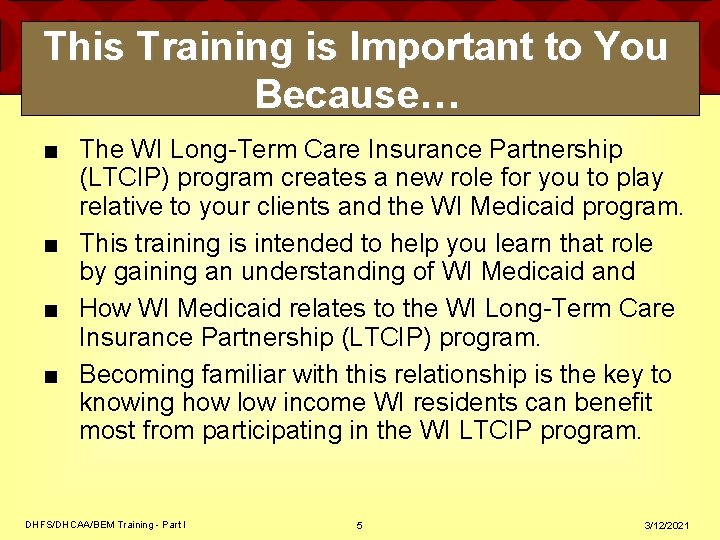 This Training is Important to You Because…

■ The WI Long-Term Care Insurance Partnership (LTCIP) program creates a new role for you to play relative to your clients and the WI Medicaid program.

■ This training is intended to help you learn that role by gaining an understanding of WI Medicaid and

■ How WI Medicaid relates to the WI Long-Term Care Insurance Partnership (LTCIP) program.

■ Becoming familiar with this relationship is the key to knowing how low income WI residents can benefit most from participating in the WI LTCIP program.

DHFS/DHCAA/BEM Training - Part I

5

3/12/2021